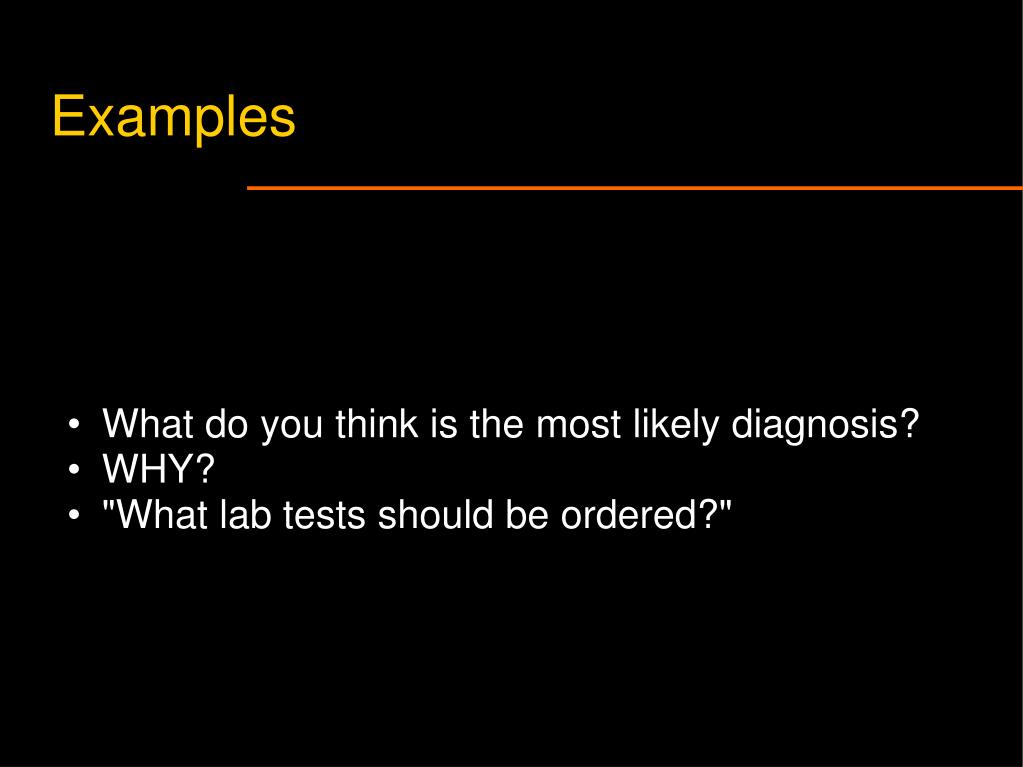 Examples

• What do you think is the most likely diagnosis?
• WHY?
• "What lab tests should be ordered?"